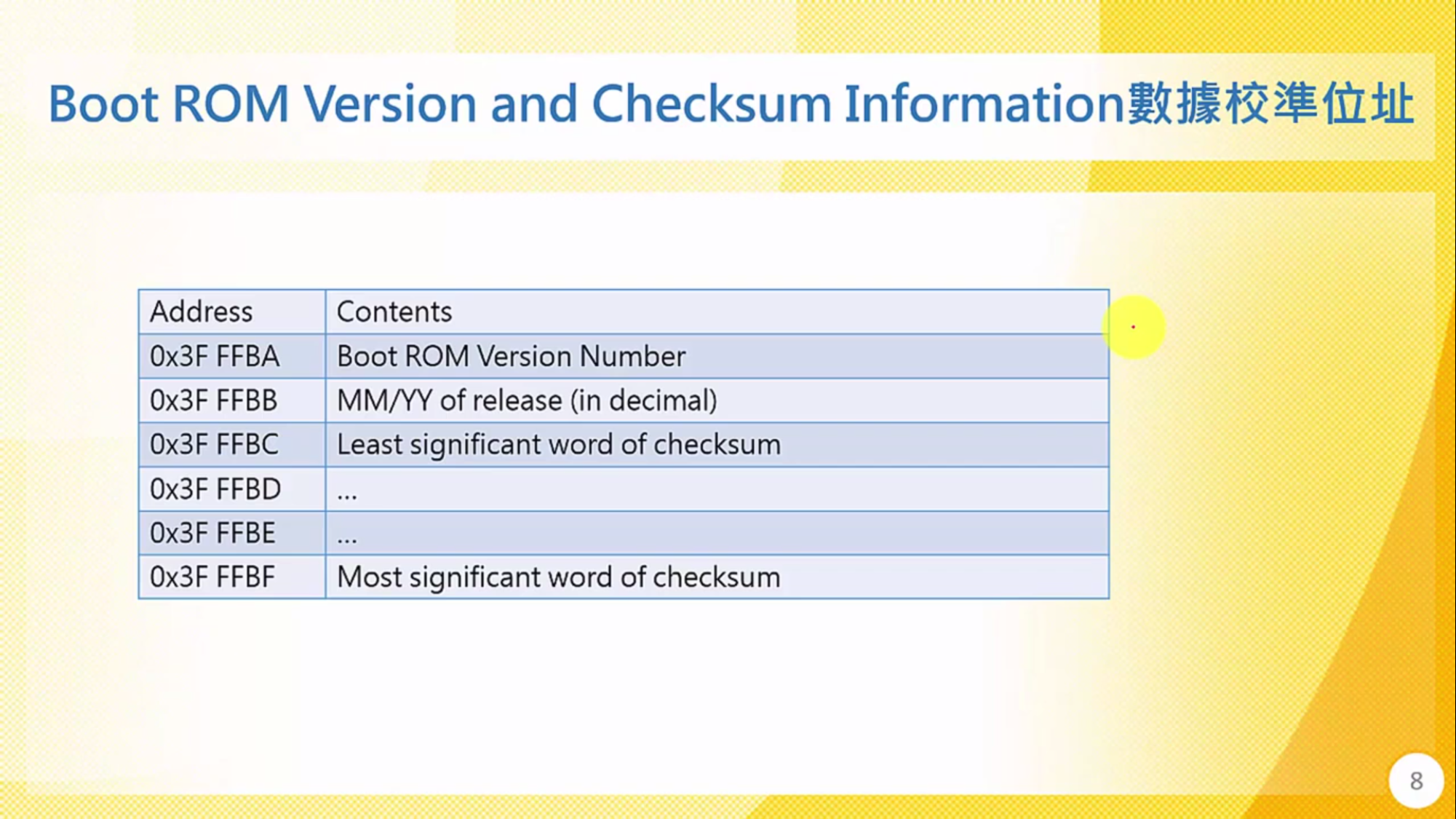 Boot ROM Version and Checksum Information數據校準位址

| Address | Contents |
|---|---|
| 0x3F FFBA | Boot ROM Version Number |
| 0x3F FFBB | MM/YY of release (in decimal) |
| 0x3F FFBC | Least significant word of checksum |
| 0x3F FFBD | ... |
| 0x3F FFBE | ... |
| 0x3F FFBF | Most significant word of checksum |

8